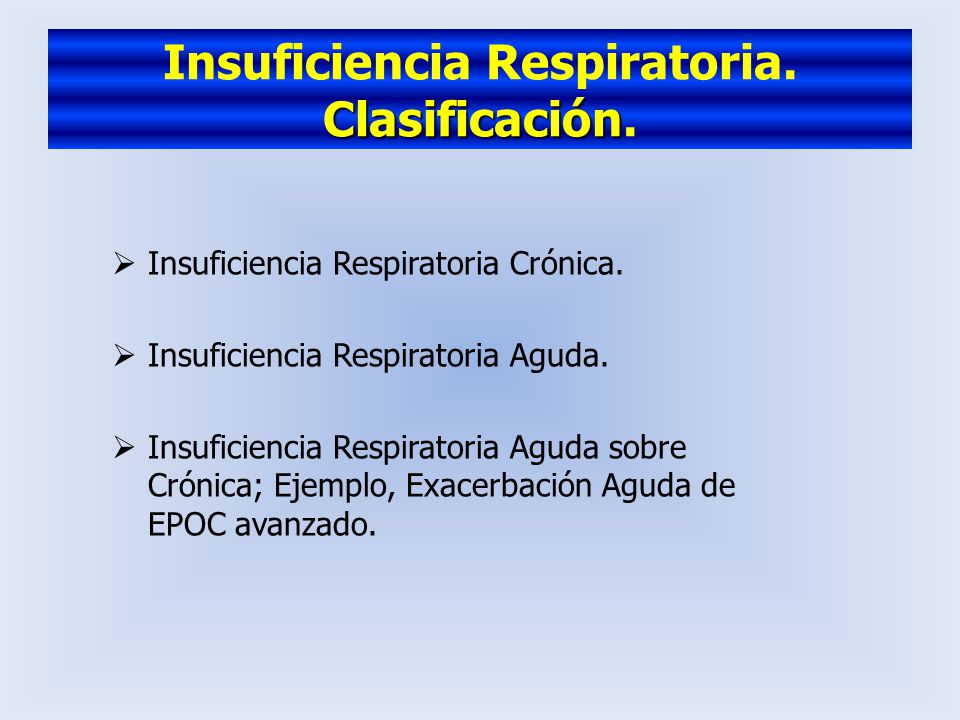 Insuficiencia Respiratoria.
Clasificación.

➢ Insuficiencia Respiratoria Crónica.

➢ Insuficiencia Respiratoria Aguda.

➢ Insuficiencia Respiratoria Aguda sobre Crónica; Ejemplo, Exacerbación Aguda de EPOC avanzado.